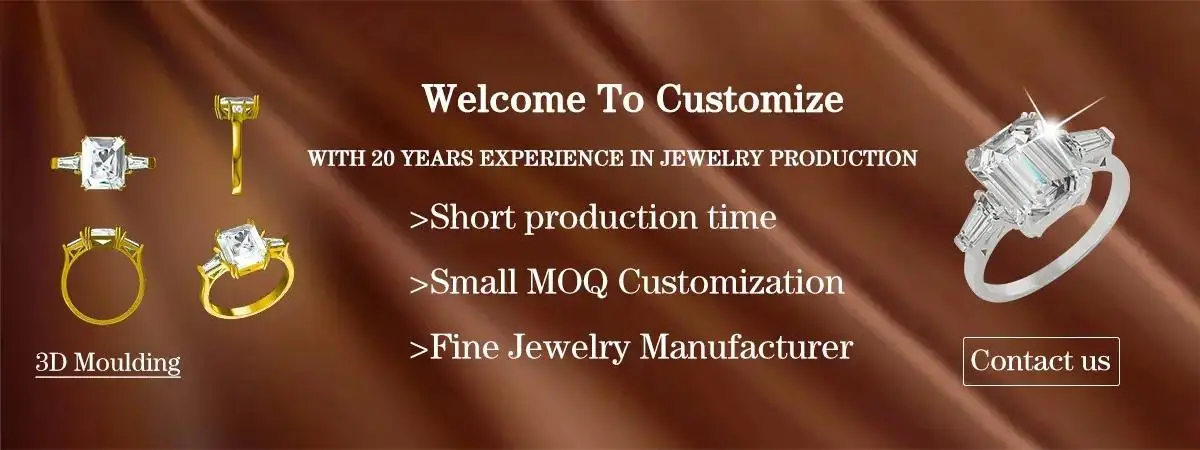 Welcome To Customize

WITH 20 YEARS EXPERIENCE IN JEWELRY PRODUCTION

>Short production time

>Small MOQ Customization

>Fine Jewelry Manufacturer

3D Moulding

Contact us